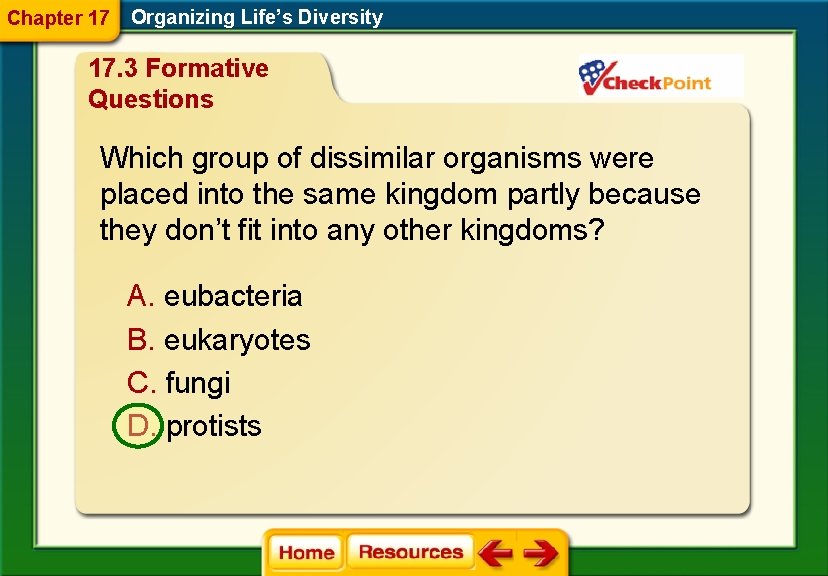 Chapter 17 Organizing Life's Diversity

17.3 Formative Questions

CheckPoint

Which group of dissimilar organisms were placed into the same kingdom partly because they don't fit into any other kingdoms?

A. eubacteria
B. eukaryotes
C. fungi
D. protists

Home Resources